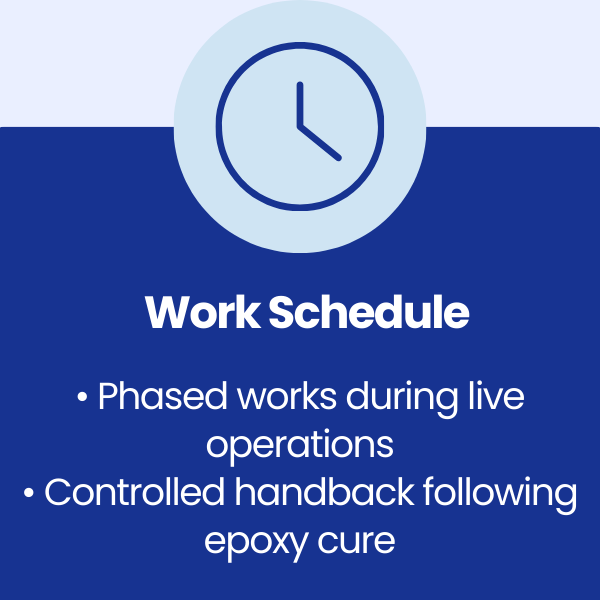 Work Schedule

• Phased works during live operations
• Controlled handback following epoxy cure